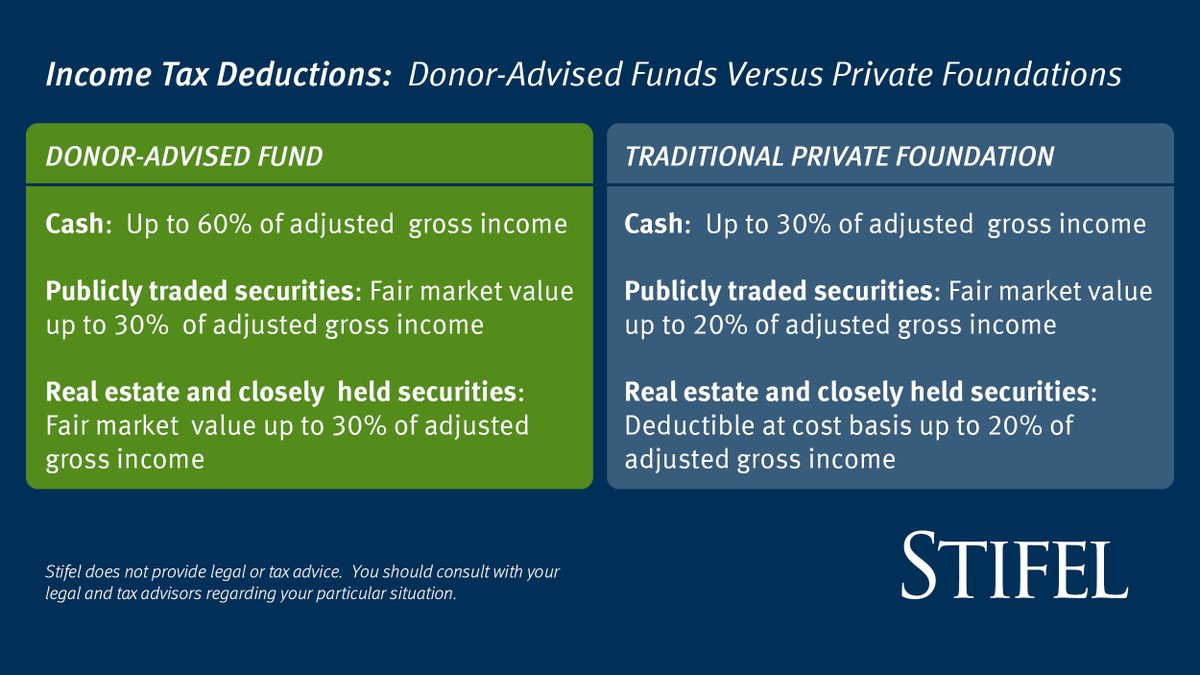 Income Tax Deductions: Donor-Advised Funds Versus Private Foundations

DONOR-ADVISED FUND

Cash: Up to 60% of adjusted gross income

Publicly traded securities: Fair market value up to 30% of adjusted gross income

Real estate and closely held securities: Fair market value up to 30% of adjusted gross income

TRADITIONAL PRIVATE FOUNDATION

Cash: Up to 30% of adjusted gross income

Publicly traded securities: Fair market value up to 20% of adjusted gross income

Real estate and closely held securities: Deductible at cost basis up to 20% of adjusted gross income

Stifel does not provide legal or tax advice. You should consult with your legal and tax advisors regarding your particular situation.

STIFEL